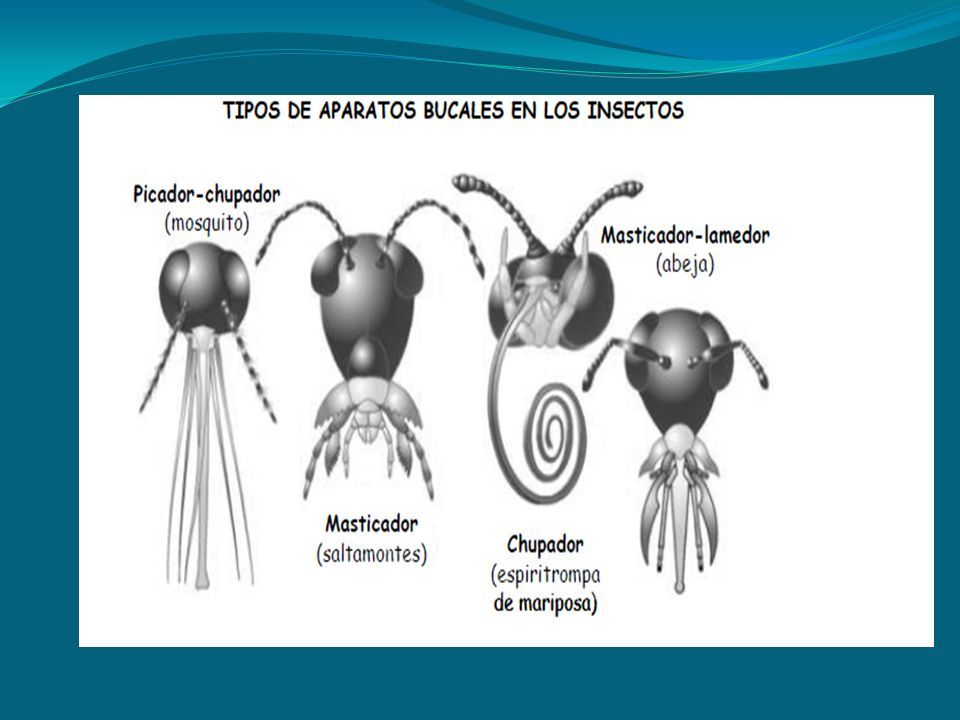 TIPOS DE APARATOS BUCALES EN LOS INSECTOS

Picador-chupador
(mosquito)

Masticador-lamedor
(abeja)

Masticador
(saltamontes)

Chupador
(espiritrompa
de mariposa)